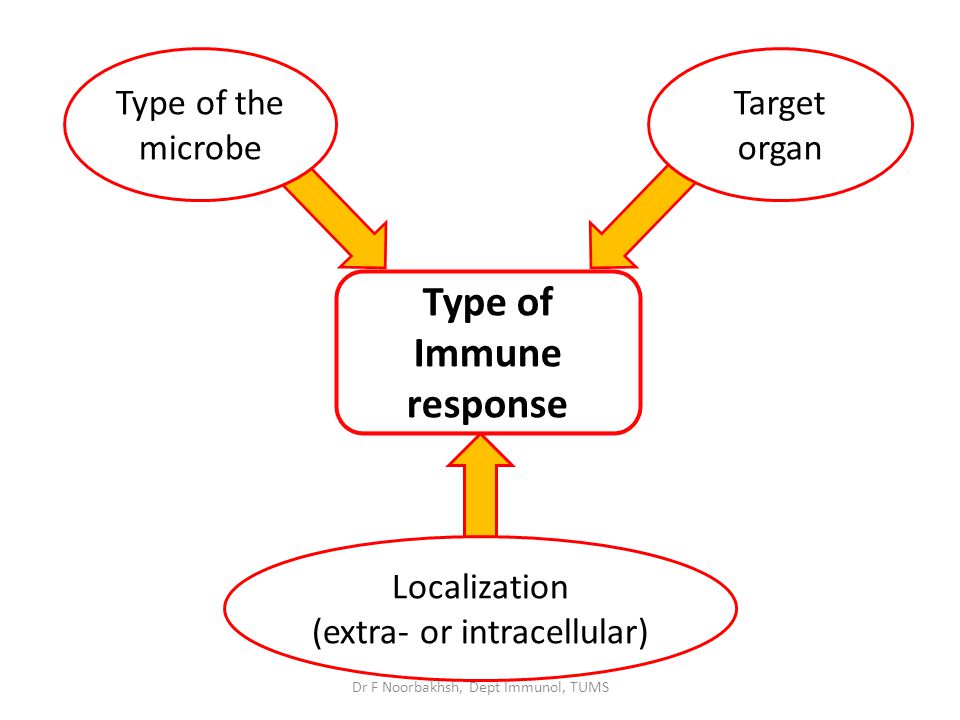 Type of the microbe

Target organ

Type of Immune response

Localization (extra- or intracellular)

Dr F Noorbakhsh, Dept Immunol, TUMS